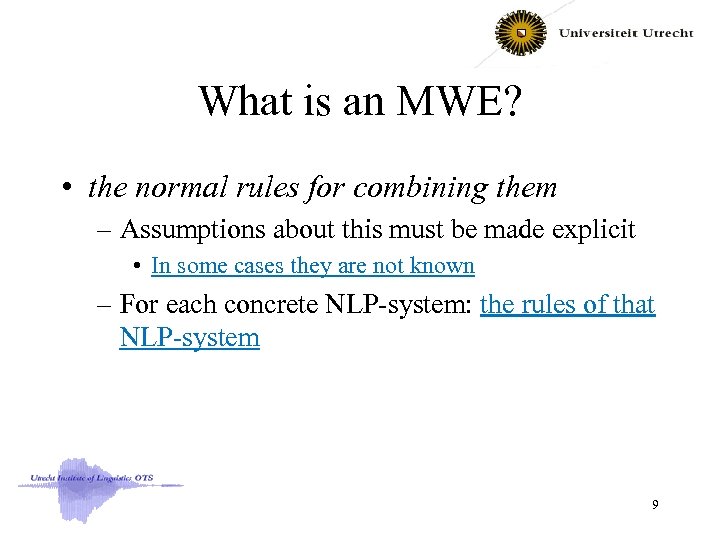 Universiteit Utrecht

What is an MWE?

• the normal rules for combining them
– Assumptions about this must be made explicit
• In some cases they are not known
– For each concrete NLP-system: the rules of that NLP-system

Utrecht Institute of Linguistics OTS

9